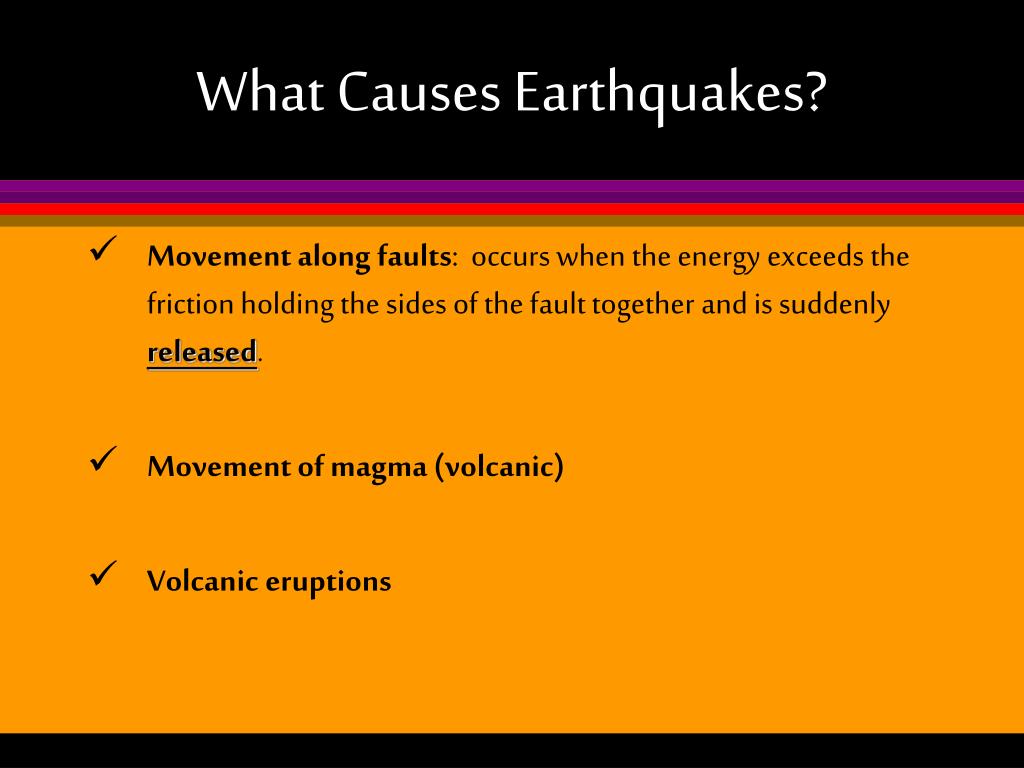 What Causes Earthquakes?

✓ Movement along faults: occurs when the energy exceeds the friction holding the sides of the fault together and is suddenly released.

✓ Movement of magma (volcanic)

✓ Volcanic eruptions